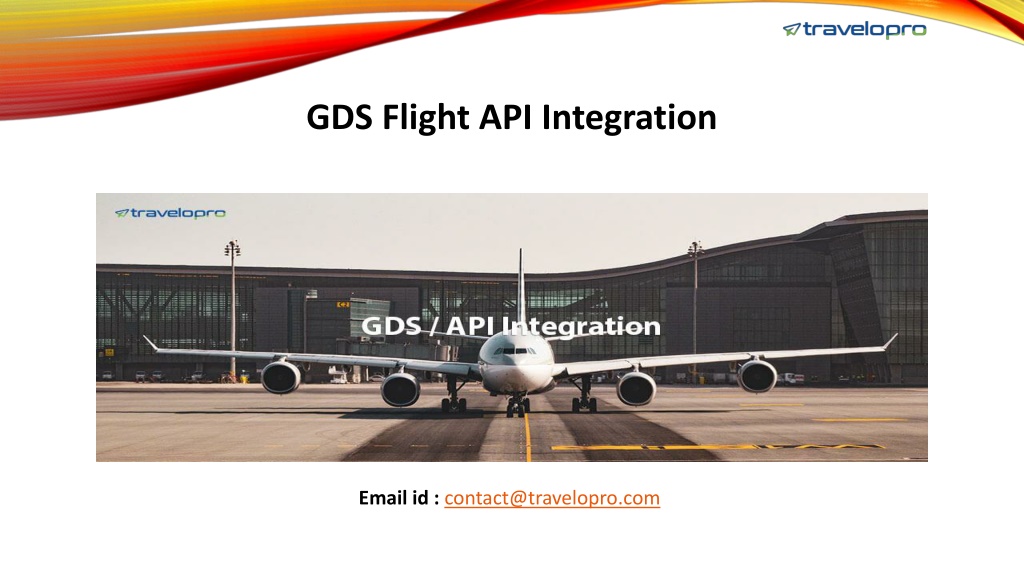 travelopro

GDS Flight API Integration

travelopro

GDS / API Integration

Email id : contact@travelopro.com